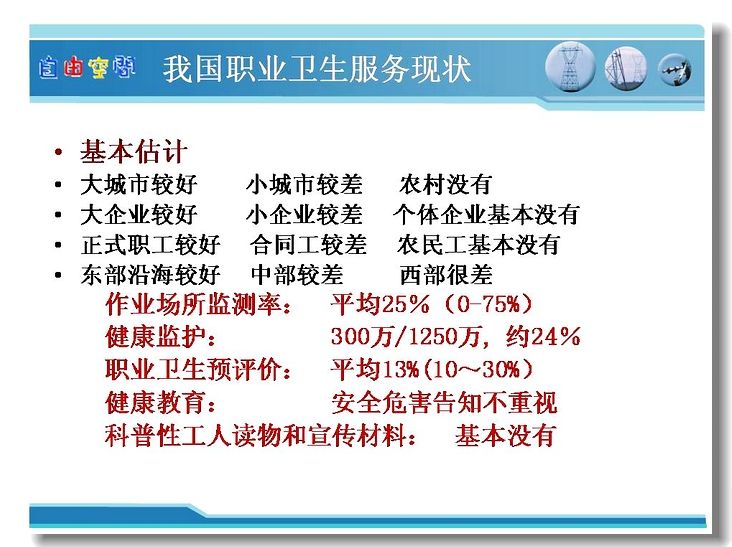 自由空间 我国职业卫生服务现状

• 基本估计
• 大城市较好　小城市较差　农村没有
• 大企业较好　小企业较差　个体企业基本没有
• 正式职工较好　合同工较差　农民工基本没有
• 东部沿海较好　中部较差　西部很差

作业场所监测率：　平均25%（0-75%）
健康监护：　300万/1250万，约24%
职业卫生预评价：　平均13%(10～30%)
健康教育：　安全危害告知不重视
科普性工人读物和宣传材料：　基本没有